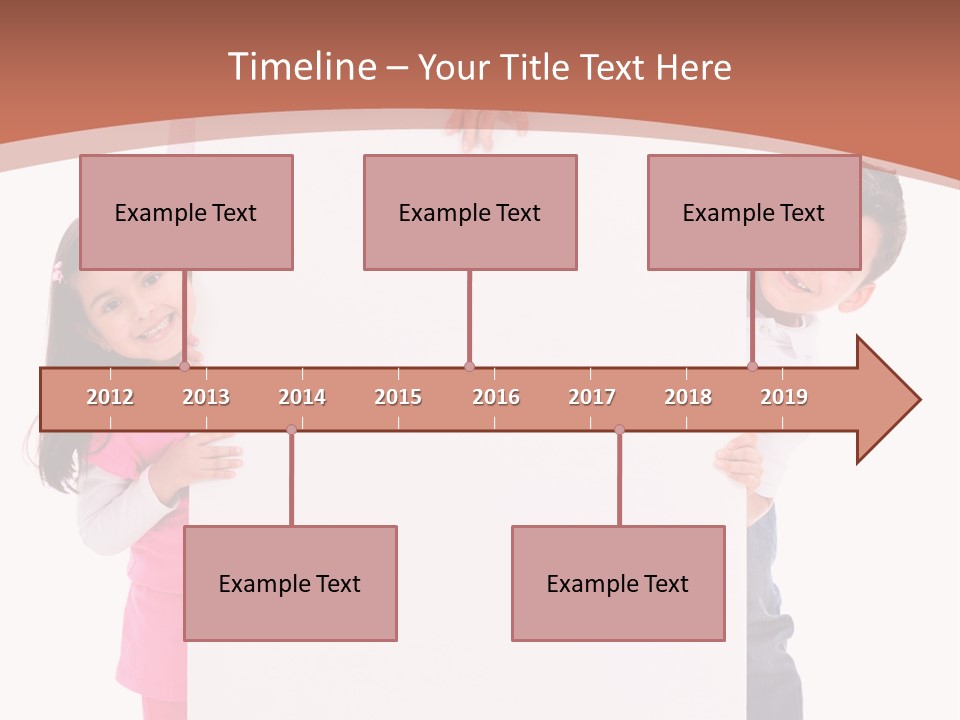 Timeline – Your Title Text Here

Example Text

Example Text

Example Text

2012 2013 2014 2015 2016 2017 2018 2019

Example Text

Example Text